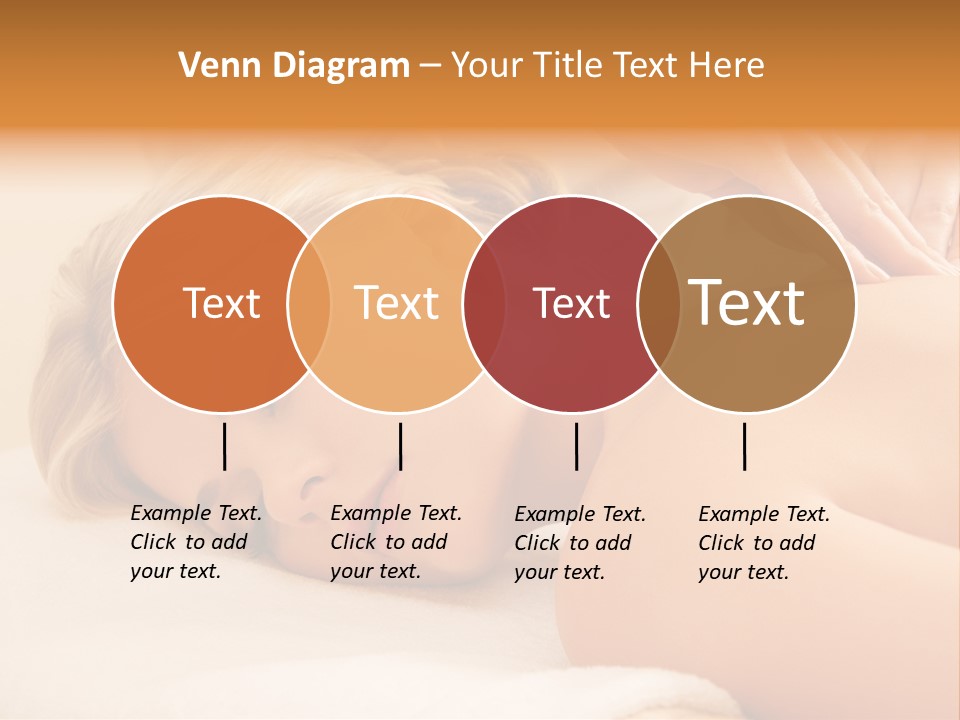 Venn Diagram – Your Title Text Here

Text

Text

Text

Text

Example Text. Click to add your text.

Example Text. Click to add your text.

Example Text. Click to add your text.

Example Text. Click to add your text.